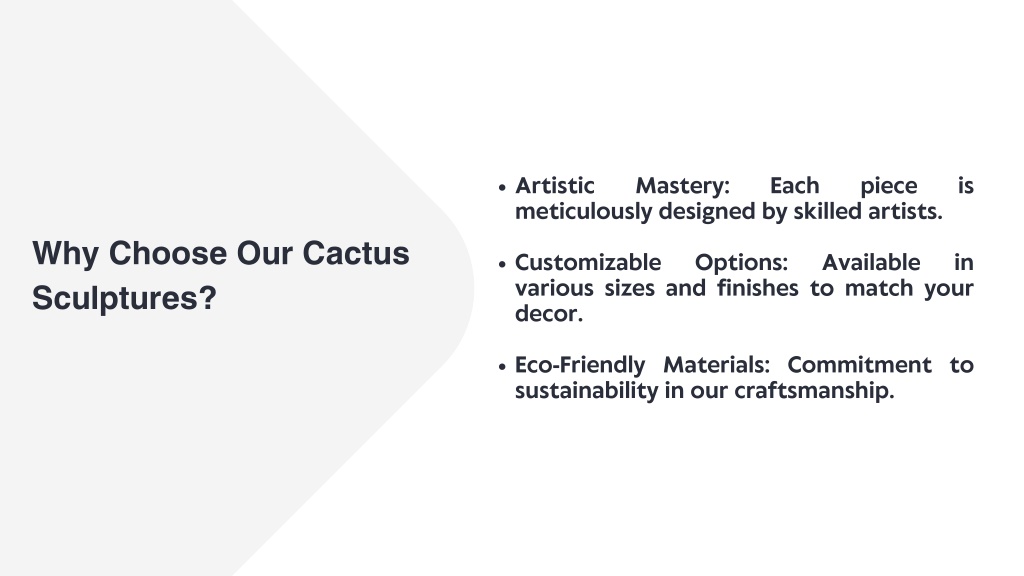 Why Choose Our Cactus Sculptures?

• Artistic Mastery: Each piece is meticulously designed by skilled artists.

• Customizable Options: Available in various sizes and finishes to match your decor.

• Eco-Friendly Materials: Commitment to sustainability in our craftsmanship.